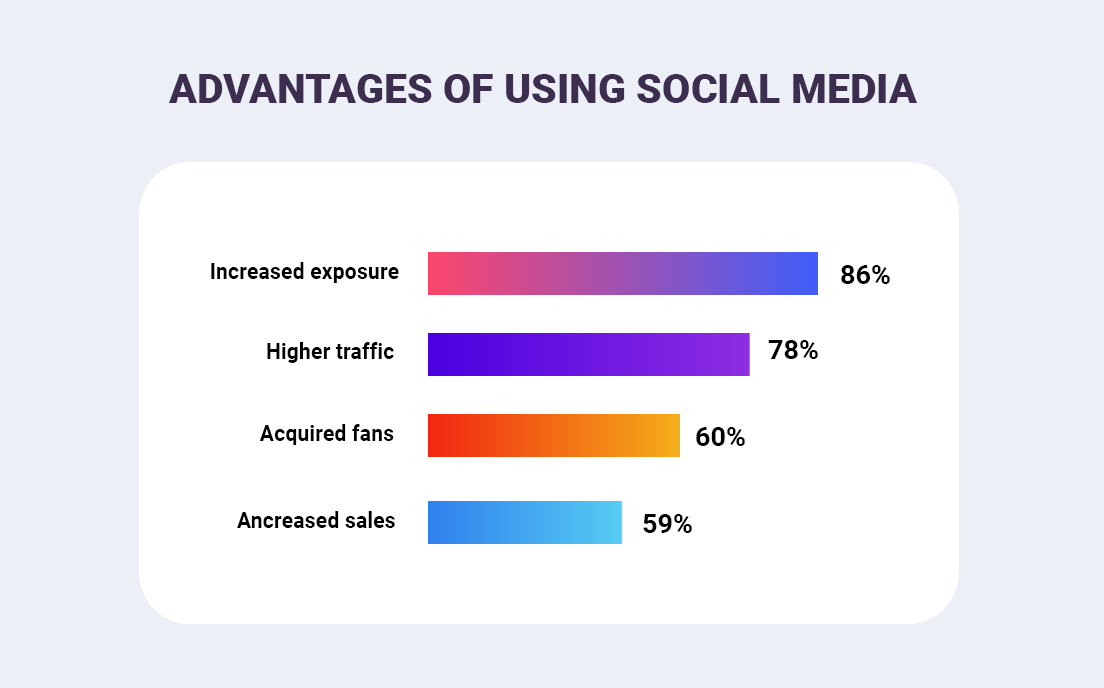 ADVANTAGES OF USING SOCIAL MEDIA

Increased exposure 86%

Higher traffic 78%

Acquired fans 60%

Ancreased sales 59%